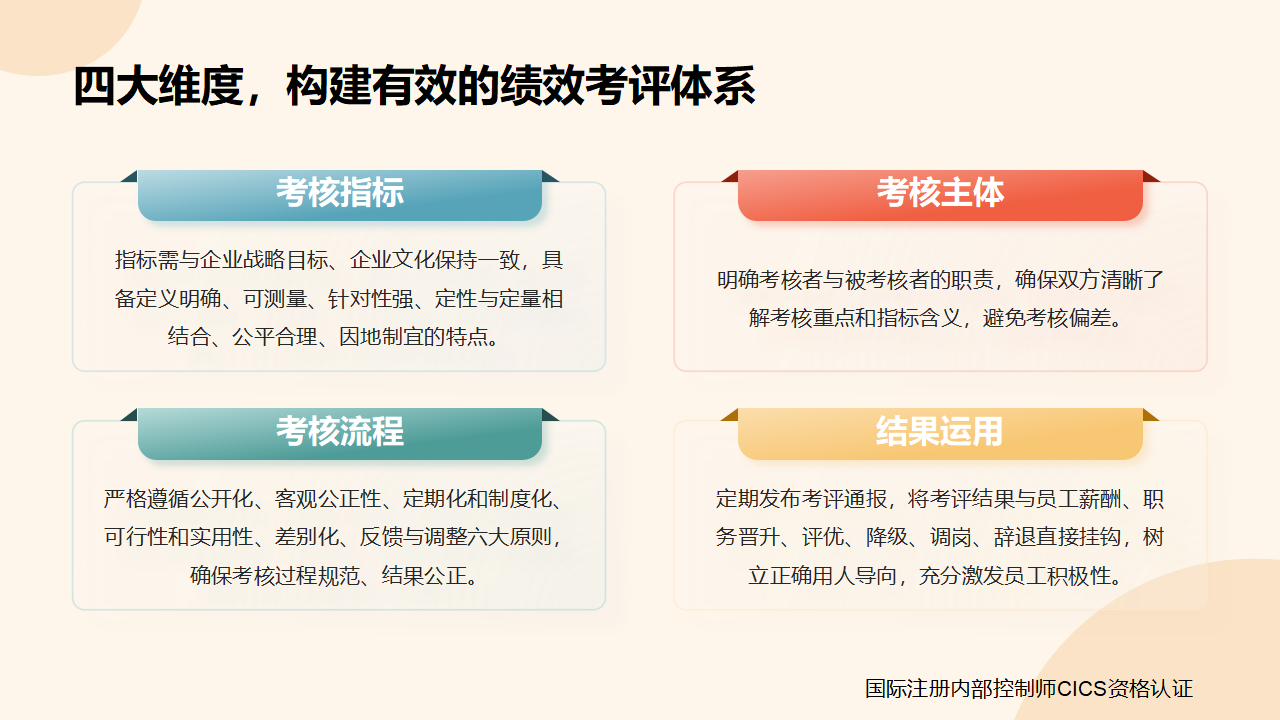 四大维度，构建有效的绩效考评体系

考核指标

指标需与企业战略目标、企业文化保持一致，具备定义明确、可测量、针对性强、定性与定量相结合、公平合理、因地制宜的特点。

考核主体

明确考核者与被考核者的职责，确保双方清晰了解考核重点和指标含义，避免考核偏差。

考核流程

严格遵循公开化、客观公正性、定期化和制度化、可行性和实用性、差别化、反馈与调整六大原则，确保考核过程规范、结果公正。

结果运用

定期发布考评通报，将考评结果与员工薪酬、职务晋升、评优、降级、调岗、辞退直接挂钩，树立正确用人导向，充分激发员工积极性。

国际注册内部控制师CICS资格认证